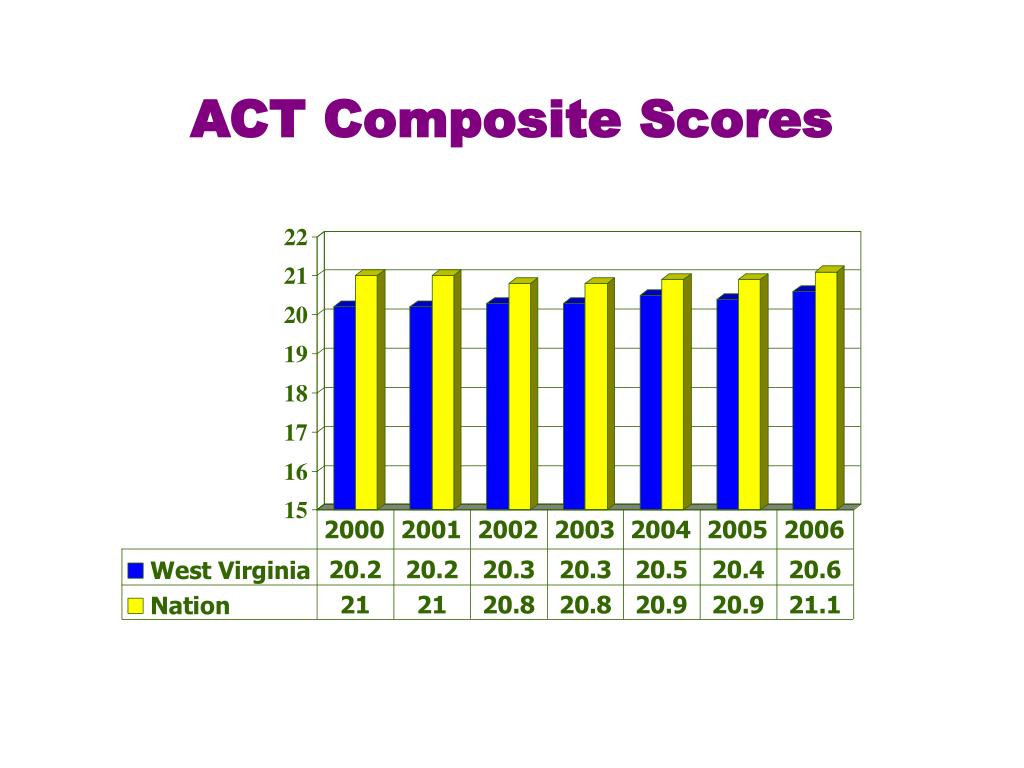 ACT Composite Scores

22
21
20
19
18
17
16
15

| | 2000 | 2001 | 2002 | 2003 | 2004 | 2005 | 2006 |
|---|---|---|---|---|---|---|---|
| West Virginia | 20.2 | 20.2 | 20.3 | 20.3 | 20.5 | 20.4 | 20.6 |
| Nation | 21 | 21 | 20.8 | 20.8 | 20.9 | 20.9 | 21.1 |